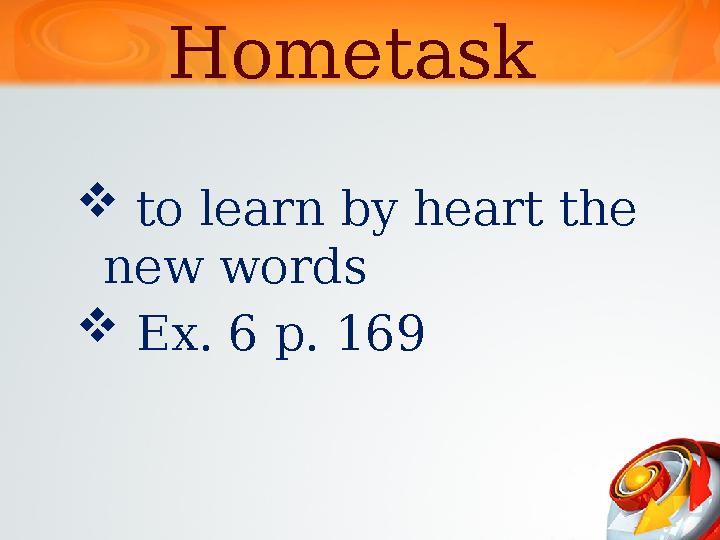 Hometask

❖ to learn by heart the new words
❖ Ex. 6 p. 169